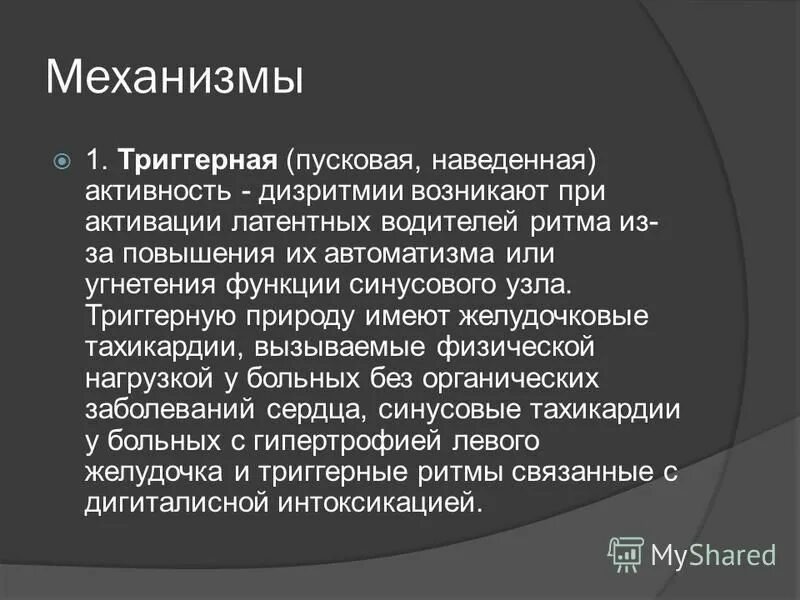 Механизмы

1. Триггерная (пусковая, наведенная) активность - дизритмии возникают при активации латентных водителей ритма из-за повышения их автоматизма или угнетения функции синусового узла. Триггерную природу имеют желудочковые тахикардии, вызываемые физической нагрузкой у больных без органических заболеваний сердца, синусовые тахикардии у больных с гипертрофией левого желудочка и триггерные ритмы связанные с дигиталисной интоксикацией.

MyShared